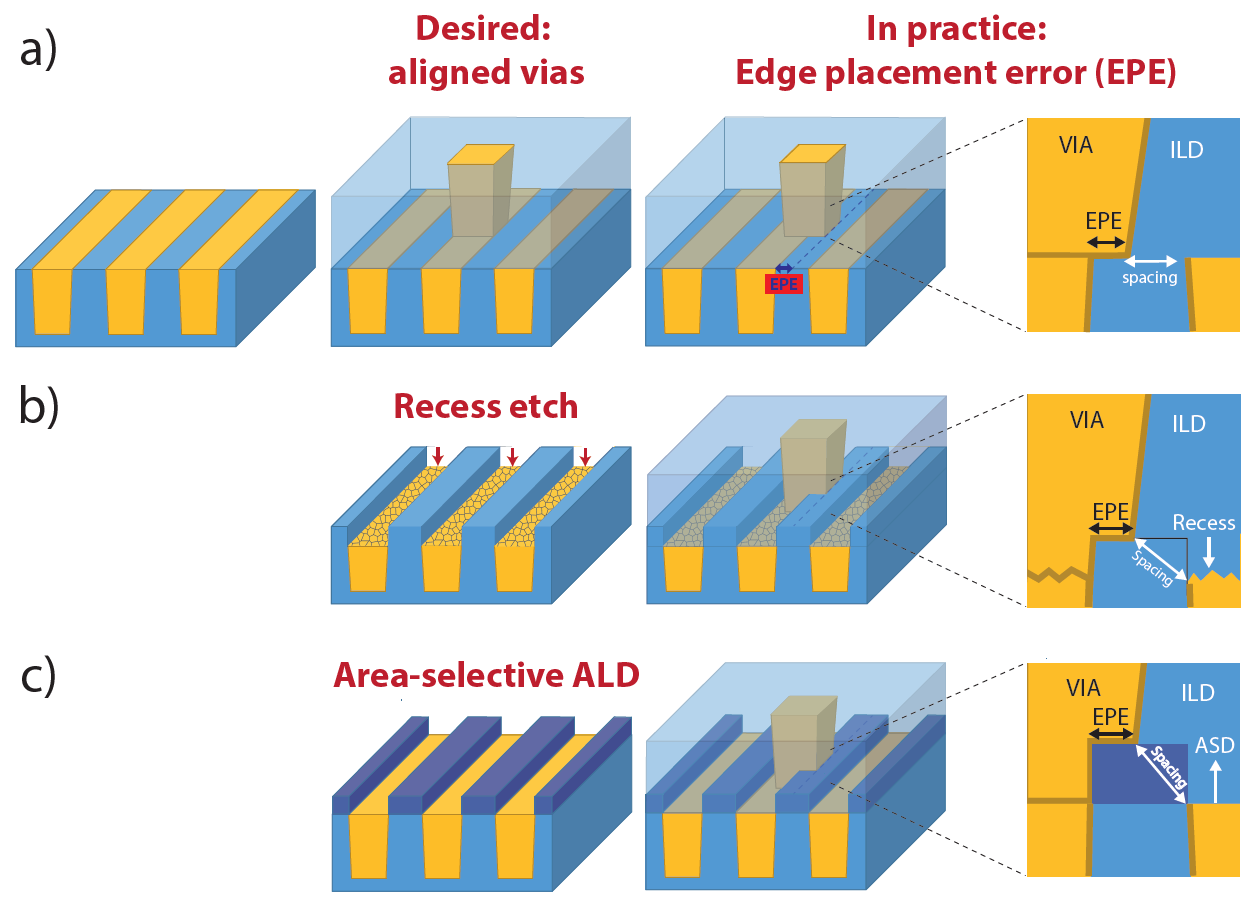 a)

Desired: aligned vias

In practice: Edge placement error (EPE)

EPE

VIA

ILD

EPE

spacing

b)

Recess etch

VIA

ILD

EPE

Recess

Spacing

c)

Area-selective ALD

VIA

ILD

EPE

ASD

Spacing